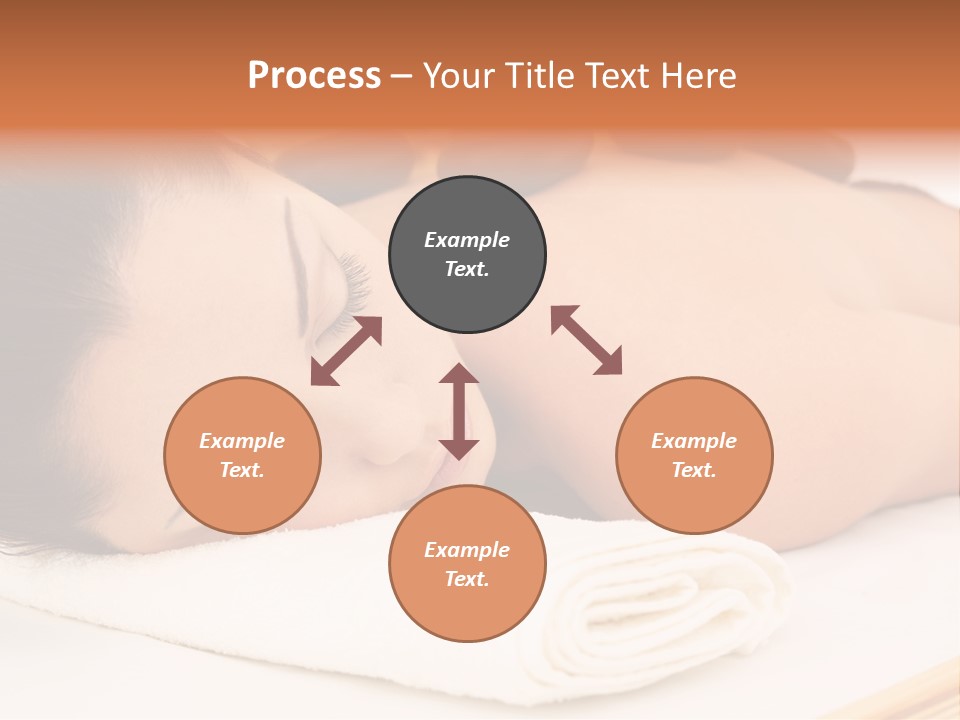 Process – Your Title Text Here

Example Text.

Example Text.

Example Text.

Example Text.